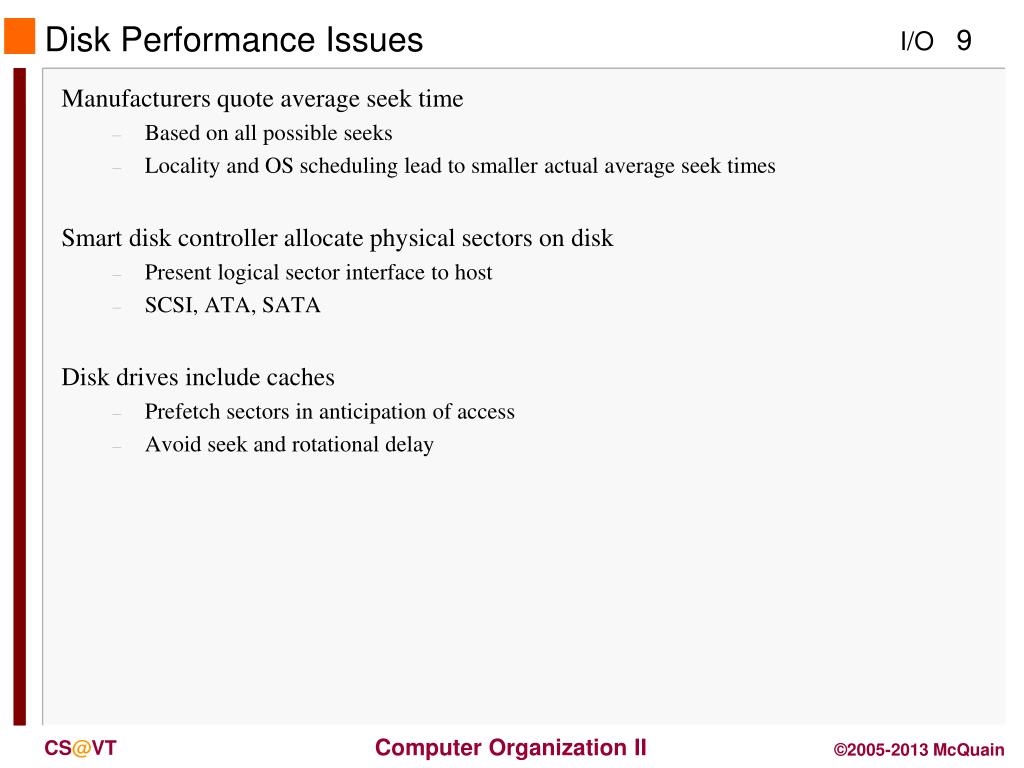 Disk Performance Issues

I/O 9

Manufacturers quote average seek time

– Based on all possible seeks
– Locality and OS scheduling lead to smaller actual average seek times

Smart disk controller allocate physical sectors on disk

– Present logical sector interface to host
– SCSI, ATA, SATA

Disk drives include caches

– Prefetch sectors in anticipation of access
– Avoid seek and rotational delay

CS@VT

Computer Organization II

©2005-2013 McQuain